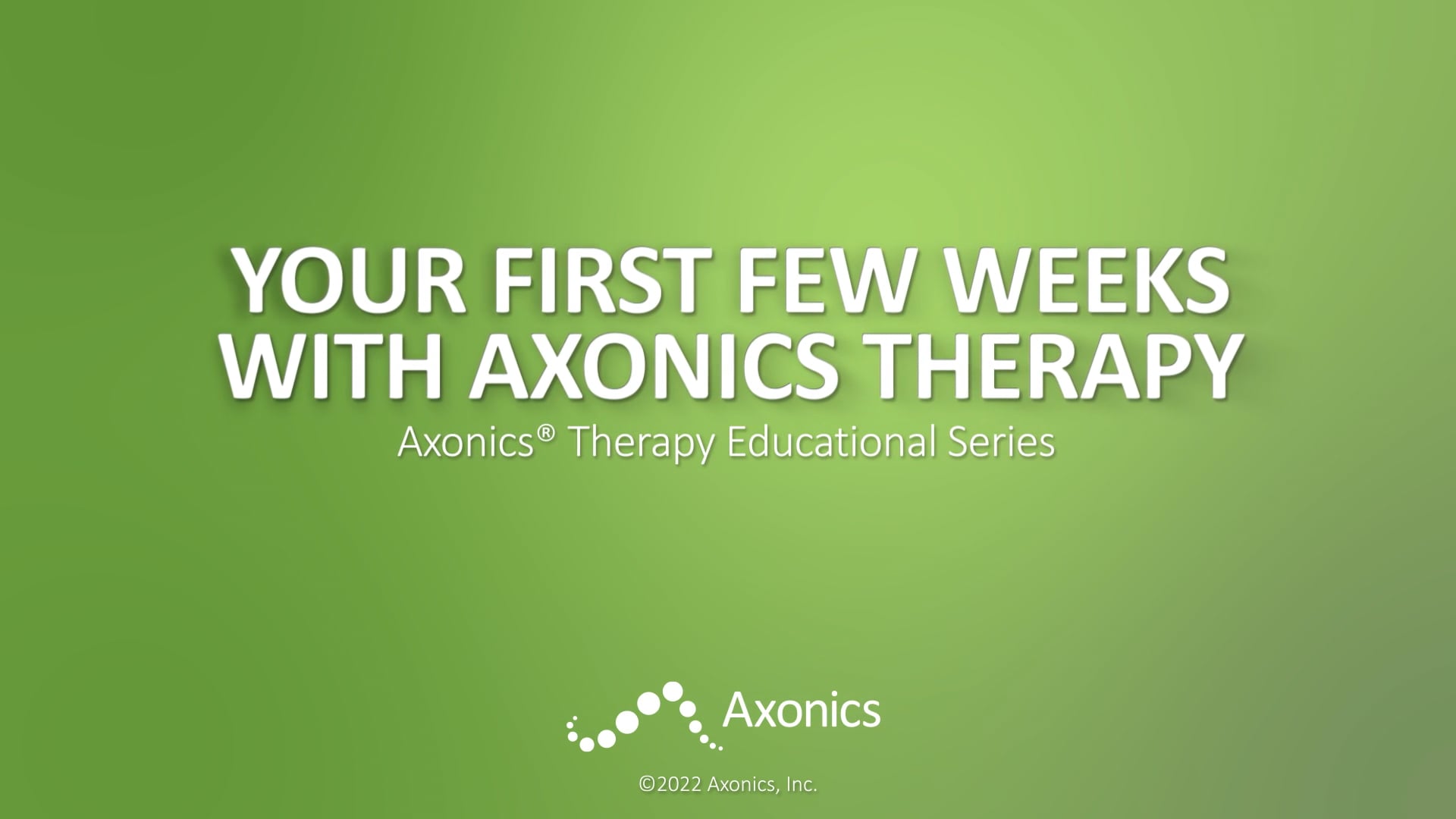 YOUR FIRST FEW WEEKS WITH AXONICS THERAPY

Axonics® Therapy Educational Series

Axonics

©2022 Axonics, Inc.